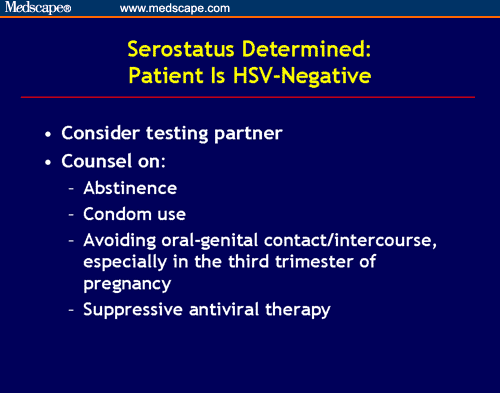 Medscape® www.medscape.com

Serostatus Determined:
Patient Is HSV-Negative

• Consider testing partner
• Counsel on:
– Abstinence
– Condom use
– Avoiding oral-genital contact/intercourse, especially in the third trimester of pregnancy
– Suppressive antiviral therapy